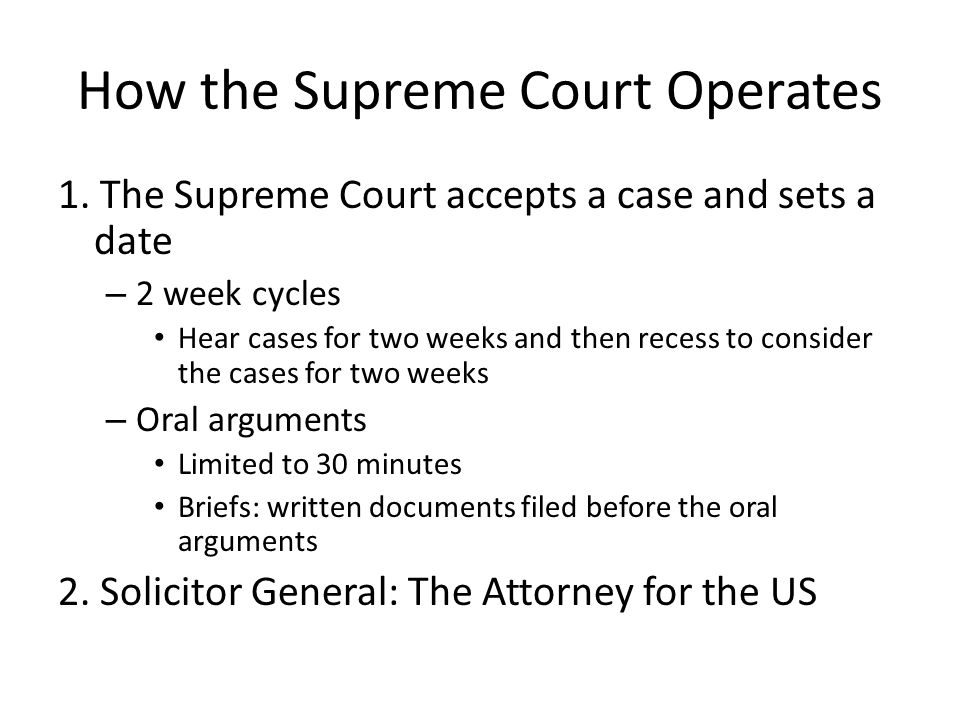 How the Supreme Court Operates

1. The Supreme Court accepts a case and sets a date

– 2 week cycles

• Hear cases for two weeks and then recess to consider the cases for two weeks

– Oral arguments

• Limited to 30 minutes

• Briefs: written documents filed before the oral arguments

2. Solicitor General: The Attorney for the US